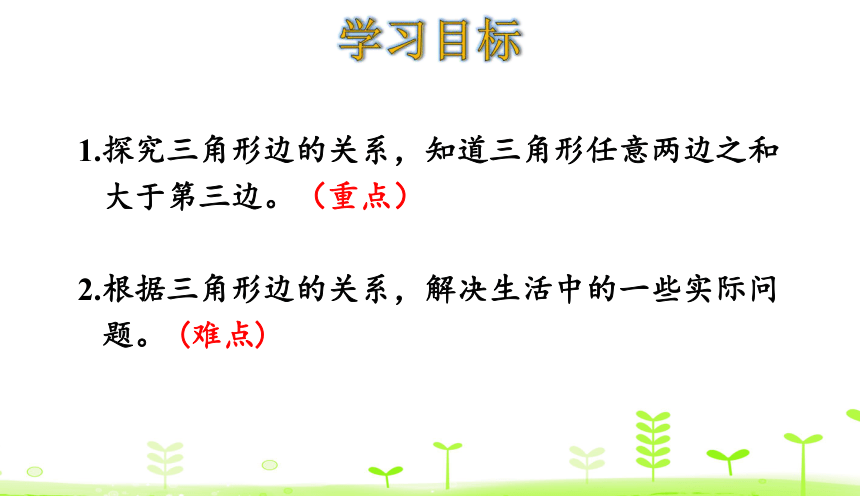 学习目标

1.探究三角形边的关系，知道三角形任意两边之和大于第三边。（重点）

2.根据三角形边的关系，解决生活中的一些实际问题。（难点）